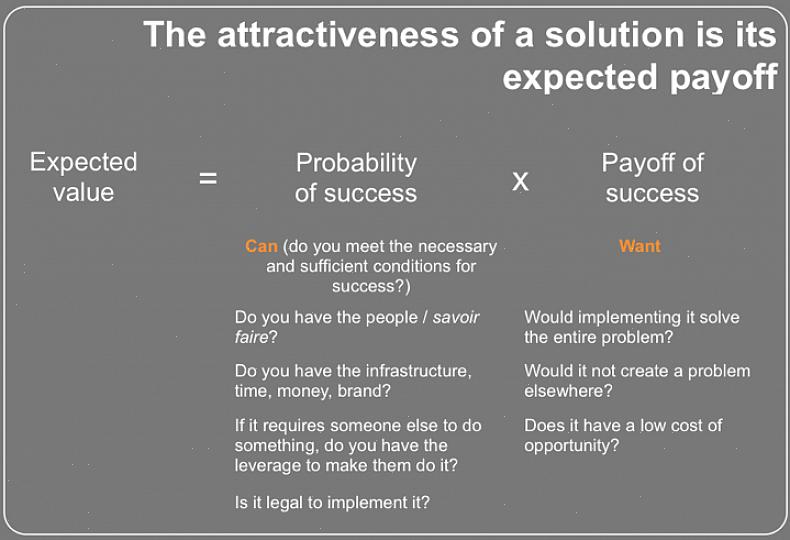 The attractiveness of a solution is its expected payoff

Expected value = Probability of success x Payoff of success

Can (do you meet the necessary and sufficient conditions for success?)

Do you have the people / savoir faire?

Do you have the infrastructure, time, money, brand?

If it requires someone else to do something, do you have the leverage to make them do it?

Is it legal to implement it?

Want

Would implementing it solve the entire problem?

Would it not create a problem elsewhere?

Does it have a low cost of opportunity?